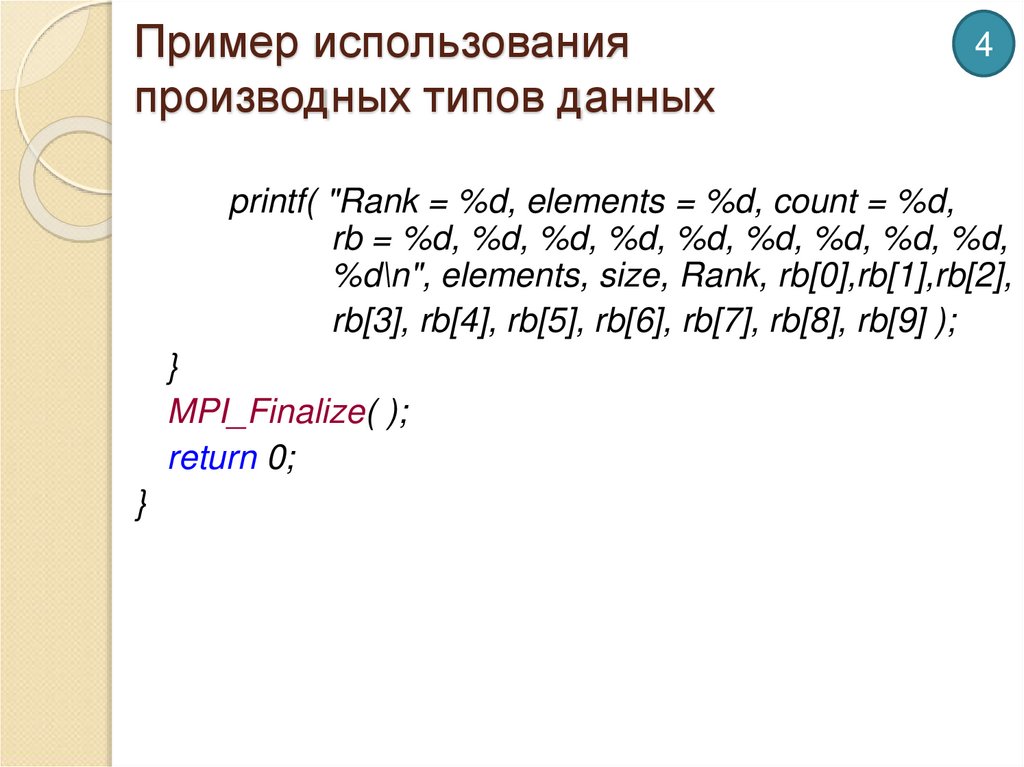 Пример использования производных типов данных

4

printf( "Rank = %d, elements = %d, count = %d,
rb = %d, %d, %d, %d, %d, %d, %d, %d, %d,
%d\n", elements, size, Rank, rb[0],rb[1],rb[2],
rb[3], rb[4], rb[5], rb[6], rb[7], rb[8], rb[9] );
}
MPI_Finalize( );
return 0;
}